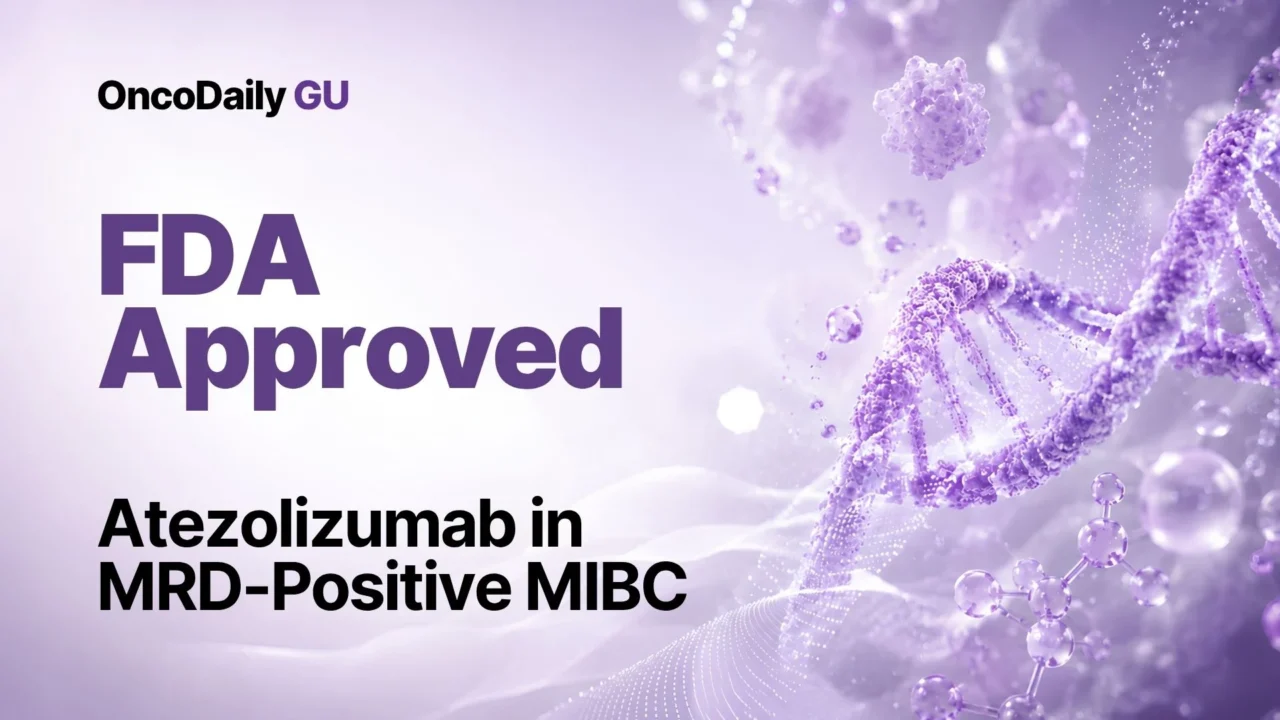 OncoDaily GU

FDA Approved

Atezolizumab in MRD-Positive MIBC